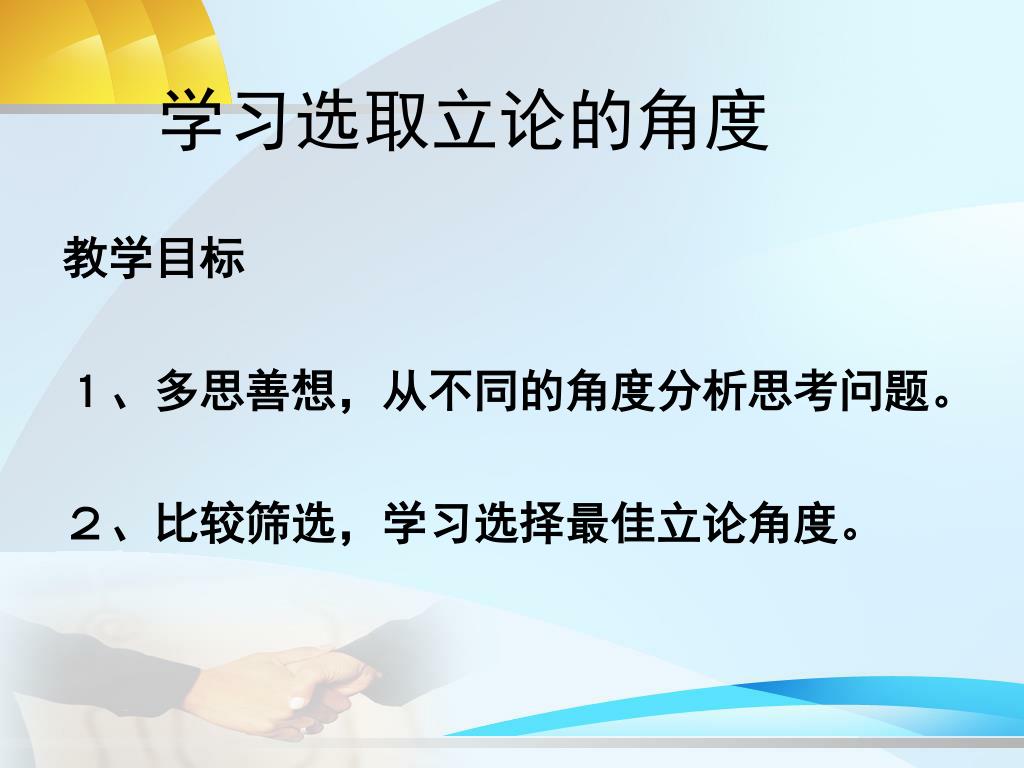 学习选取立论的角度

教学目标

１、多思善想，从不同的角度分析思考问题。

２、比较筛选，学习选择最佳立论角度。